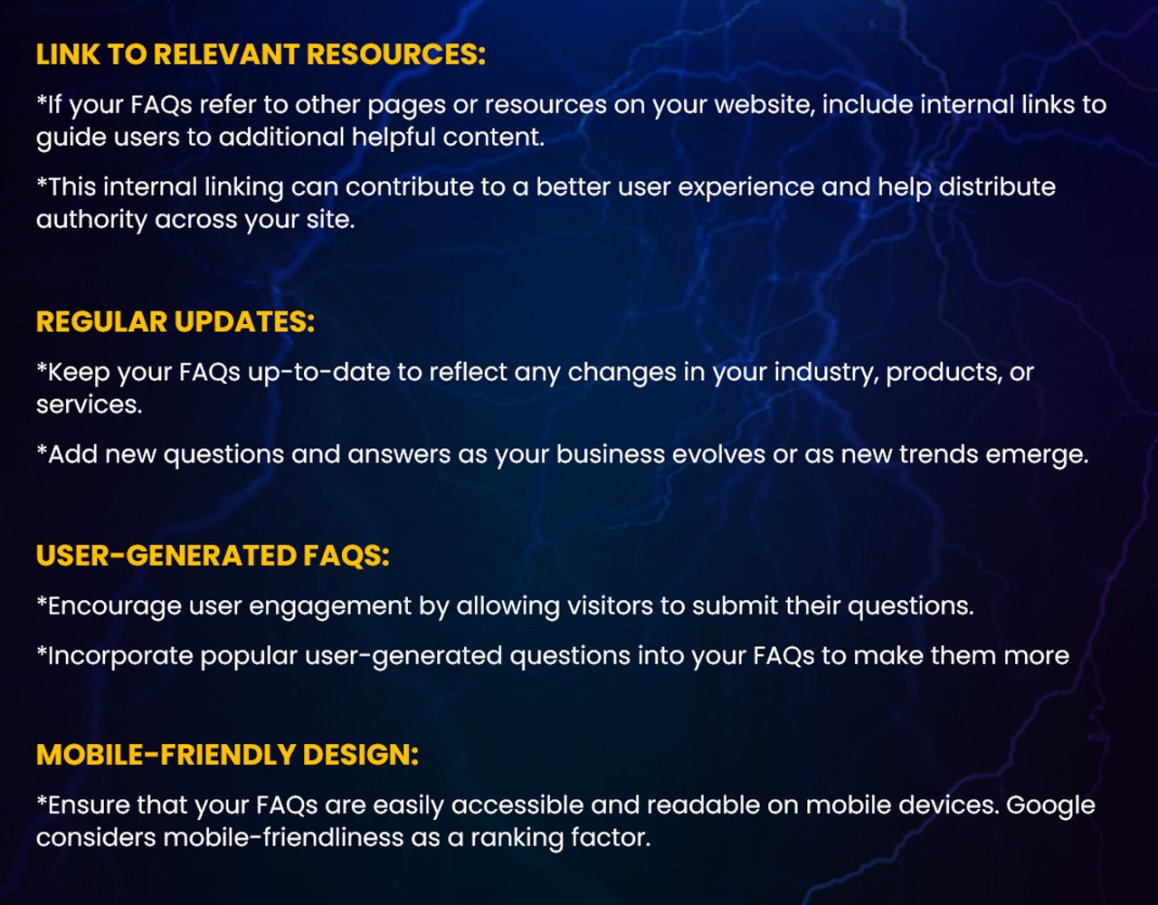 LINK TO RELEVANT RESOURCES:

*If your FAQs refer to other pages or resources on your website, include internal links to guide users to additional helpful content.

*This internal linking can contribute to a better user experience and help distribute authority across your site.

REGULAR UPDATES:

*Keep your FAQs up-to-date to reflect any changes in your industry, products, or services.

*Add new questions and answers as your business evolves or as new trends emerge.

USER-GENERATED FAQS:

*Encourage user engagement by allowing visitors to submit their questions.

*Incorporate popular user-generated questions into your FAQs to make them more

MOBILE-FRIENDLY DESIGN:

*Ensure that your FAQs are easily accessible and readable on mobile devices. Google considers mobile-friendliness as a ranking factor.